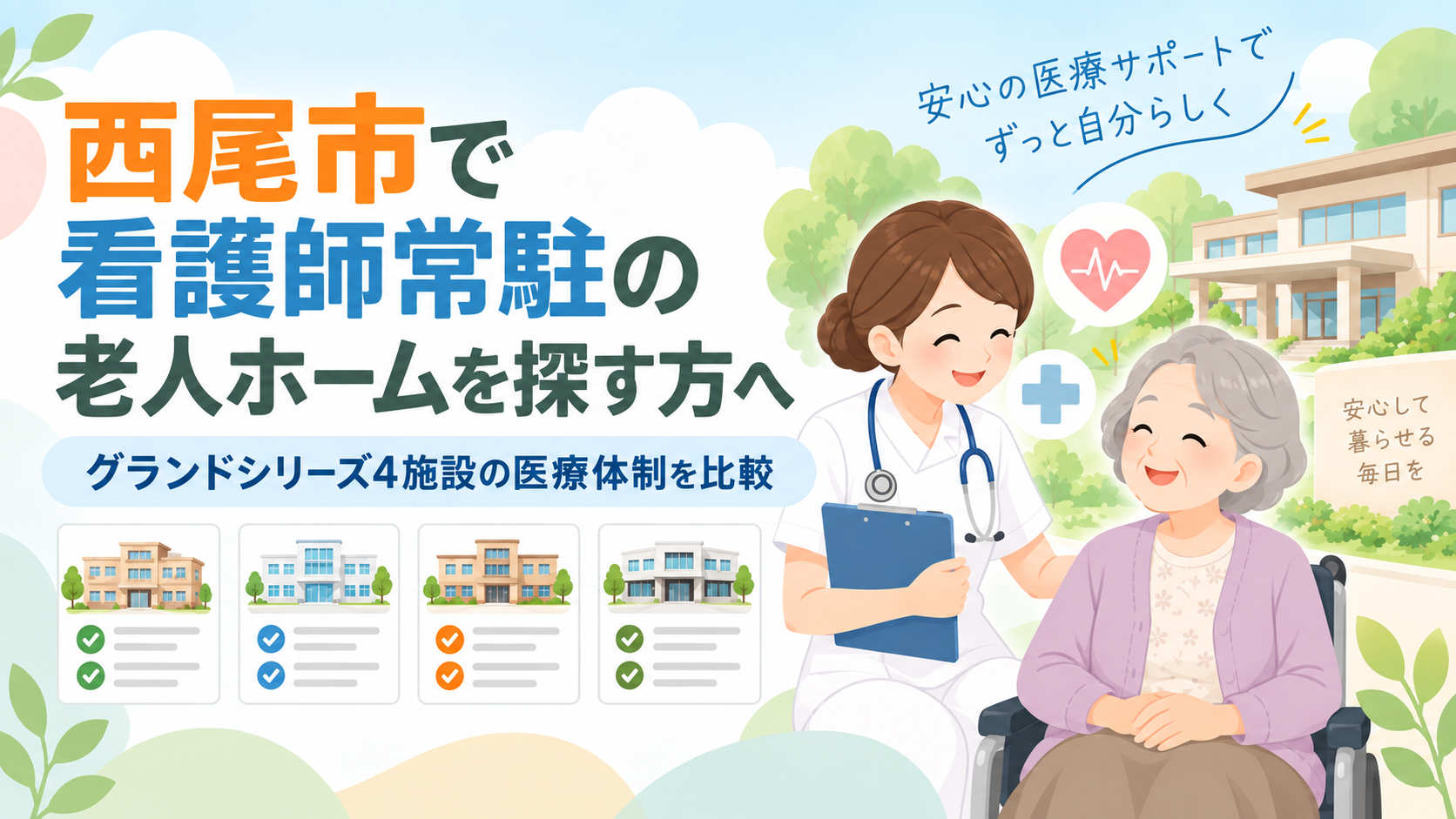 西尾市で
看護師常駐の
老人ホームを探す方へ

グランドシリーズ4施設の医療体制を比較

安心の医療サポートで
ずっと自分らしく

安心して
暮らせる
毎日を